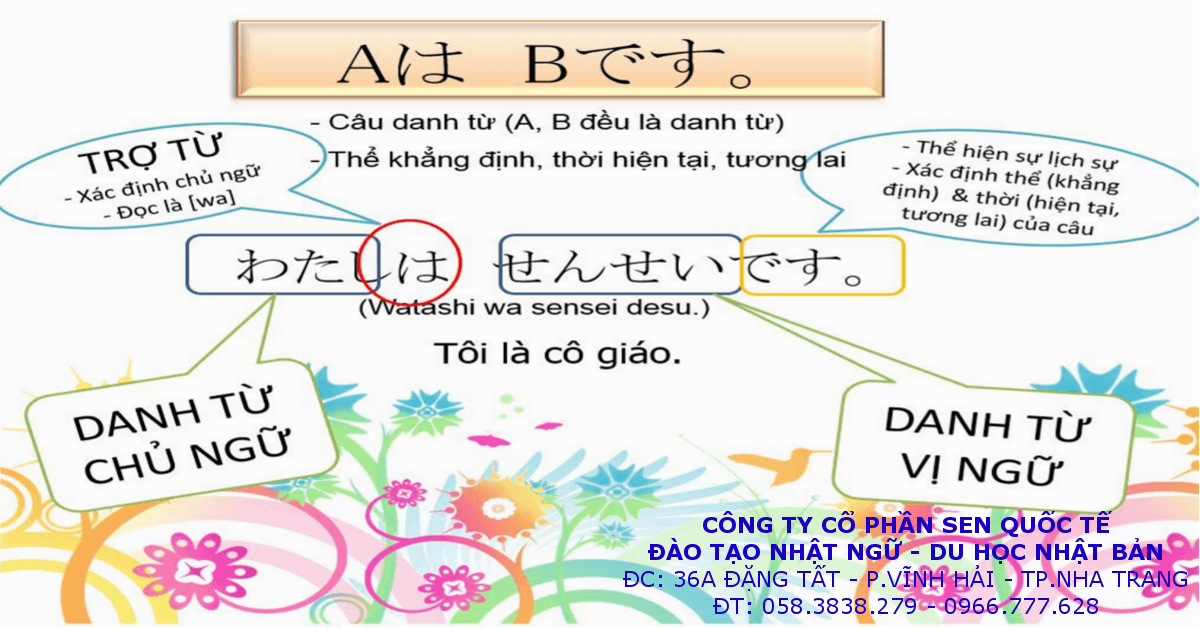 Aは　Bです。

- Câu danh từ (A, B đều là danh từ)
- Thể khẳng định, thời hiện tại, tương lai

TRỢ TỪ
- Xác định chủ ngữ
- Đọc là [wa]

- Thể hiện sự lịch sự
- Xác định thể (khẳng định) & thời (hiện tại, tương lai) của câu

わたしは　せんせいです。
(Watashi wa sensei desu.)

Tôi là cô giáo.

DANH TỪ CHỦ NGỮ

DANH TỪ VỊ NGỮ

CÔNG TY CỔ PHẦN SEN QUỐC TẾ
ĐÀO TẠO NHẬT NGỮ - DU HỌC NHẬT BẢN
ĐC: 36A ĐẶNG TẤT - P.VĨNH HẢI - TP.NHA TRANG
ĐT: 058.3838.279 - 0966.777.628